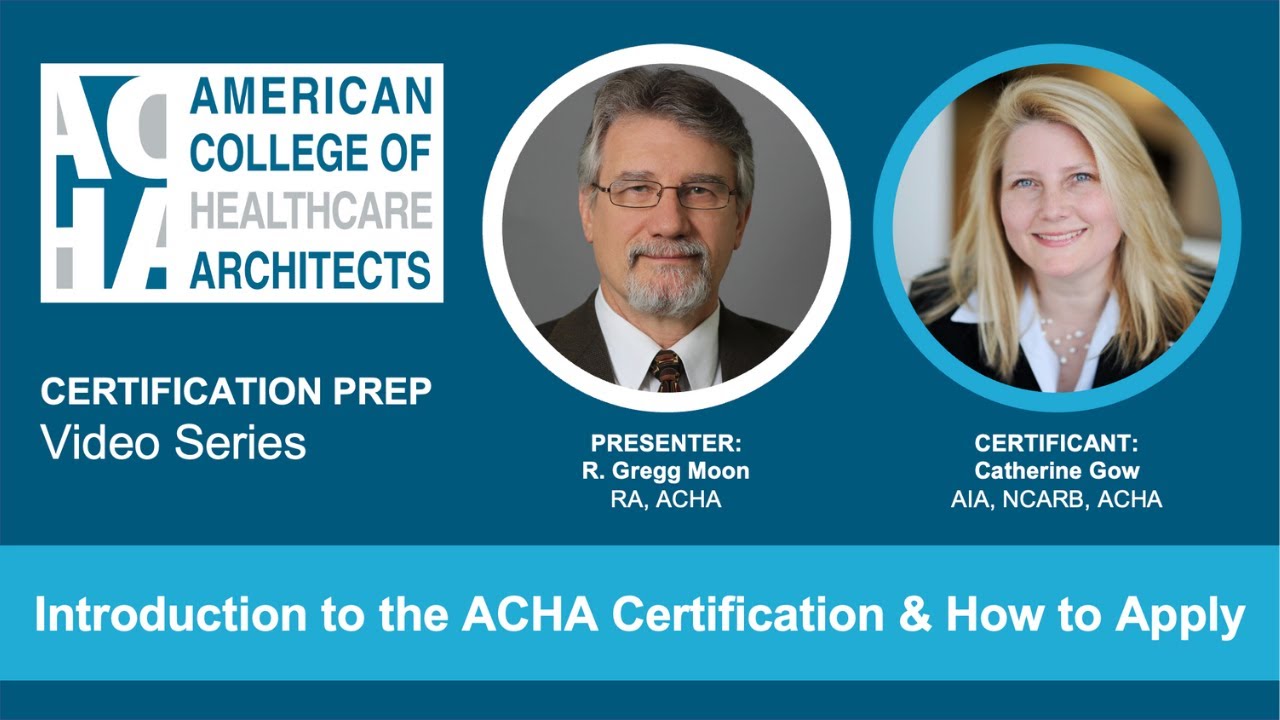 ACHA
AMERICAN COLLEGE OF HEALTHCARE ARCHITECTS

CERTIFICATION PREP
Video Series

PRESENTER:
R. Gregg Moon
RA, ACHA

CERTIFICANT:
Catherine Gow
AIA, NCARB, ACHA

Introduction to the ACHA Certification & How to Apply